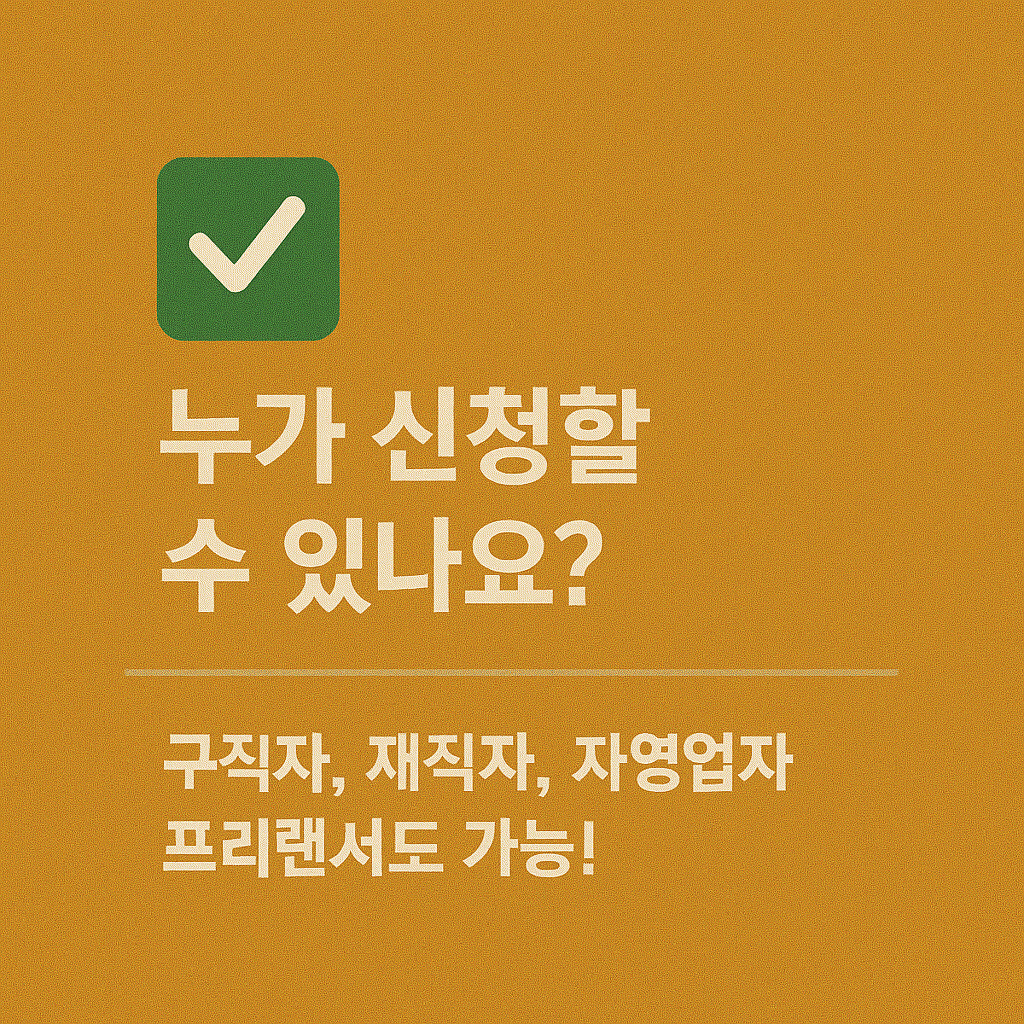 누가 신청할 수 있나요?

구직자, 재직자, 자영업자
프리랜서도 가능!